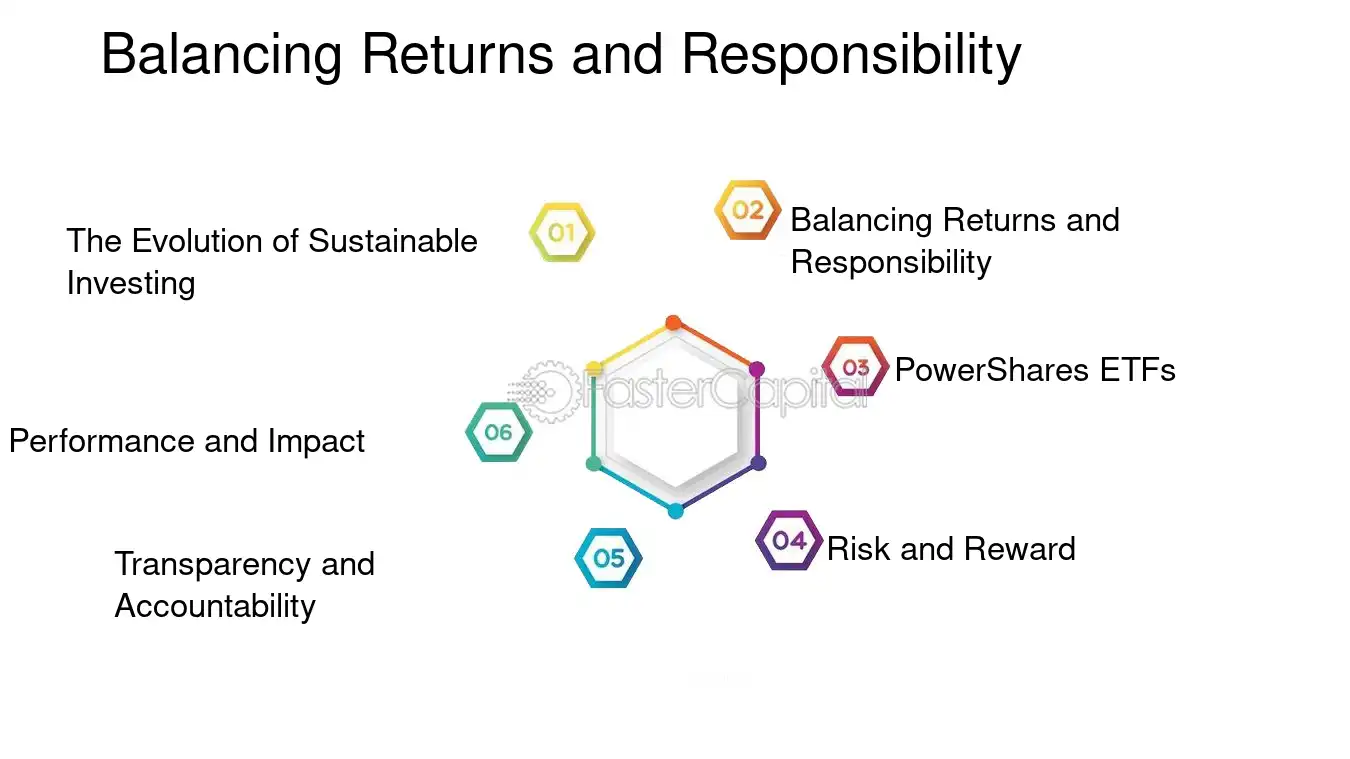 Balancing Returns and Responsibility

01 The Evolution of Sustainable Investing

02 Balancing Returns and Responsibility

03 PowerShares ETFs

04 Risk and Reward

05 Transparency and Accountability

06 Performance and Impact

FasterCapital